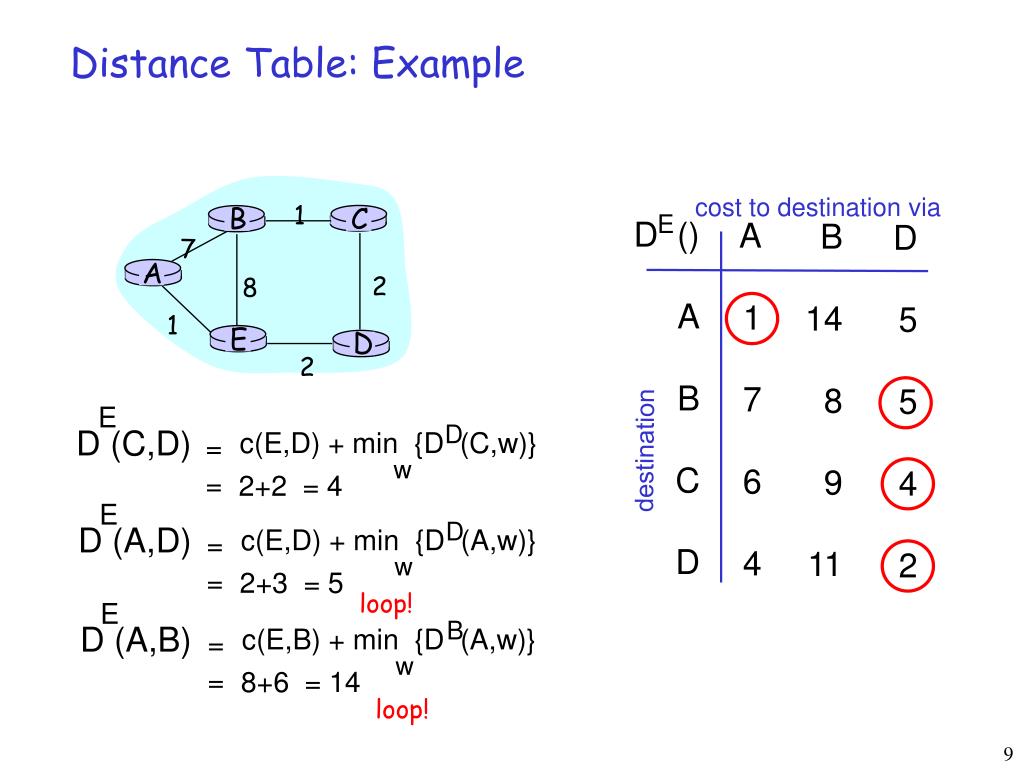 Distance Table: Example

B 1 C
7
A
8
2
1
E
D
2

$D^E(C,D) = c(E,D) + \min_w \{D^D(C,w)\}$
$= 2+2 = 4$

$D^E(A,D) = c(E,D) + \min_w \{D^D(A,w)\}$
$= 2+3 = 5$
loop!

$D^E(A,B) = c(E,B) + \min_w \{D^B(A,w)\}$
$= 8+6 = 14$
loop!

cost to destination via

destination

| $D^E()$ | A | B | D |
|---|---|---|---|
| A | 1 | 14 | 5 |
| B | 7 | 8 | 5 |
| C | 6 | 9 | 4 |
| D | 4 | 11 | 2 |

9